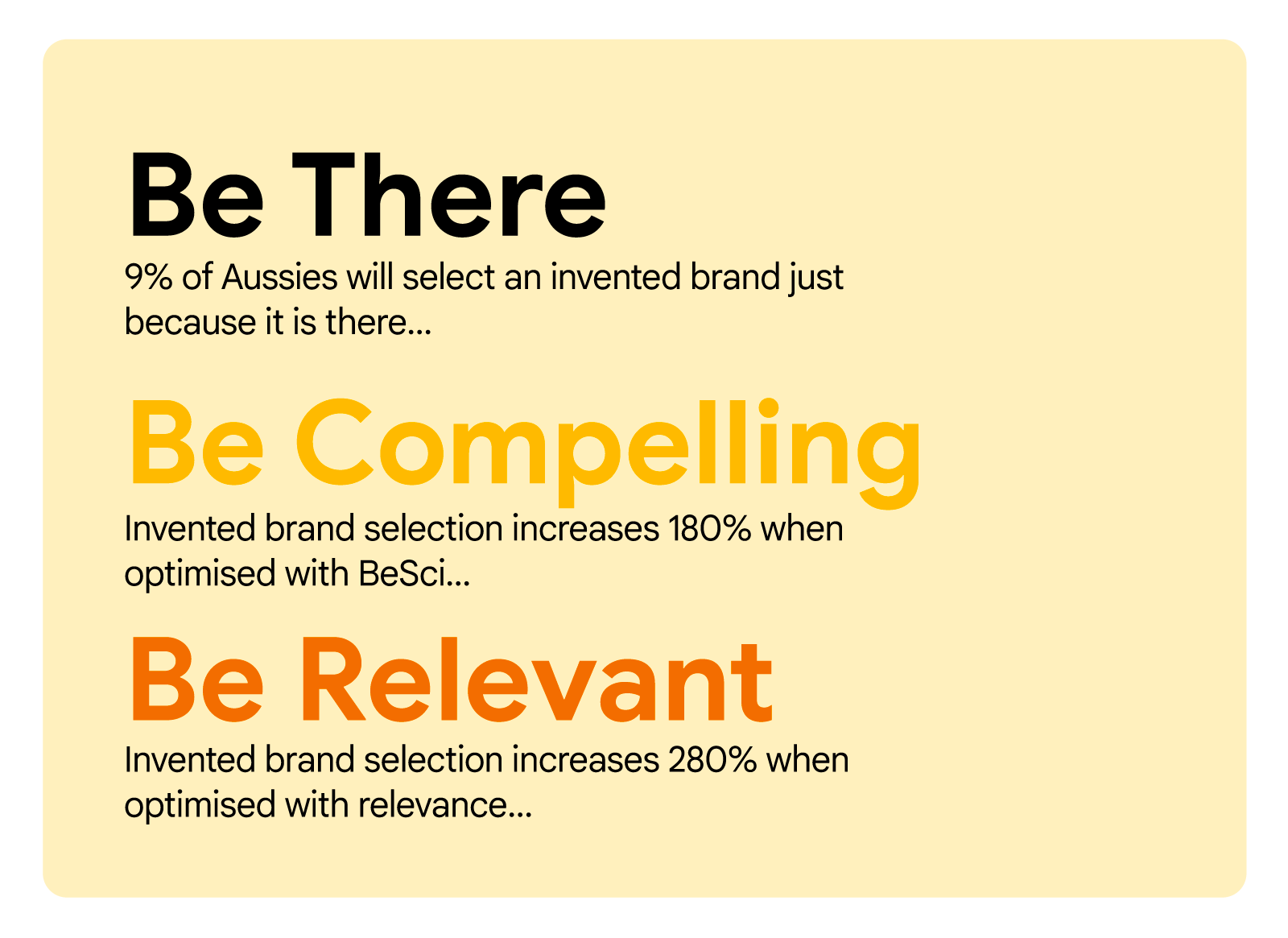 Be There

9% of Aussies will select an invented brand just because it is there...

Be Compelling

Invented brand selection increases 180% when optimised with BeSci...

Be Relevant

Invented brand selection increases 280% when optimised with relevance...